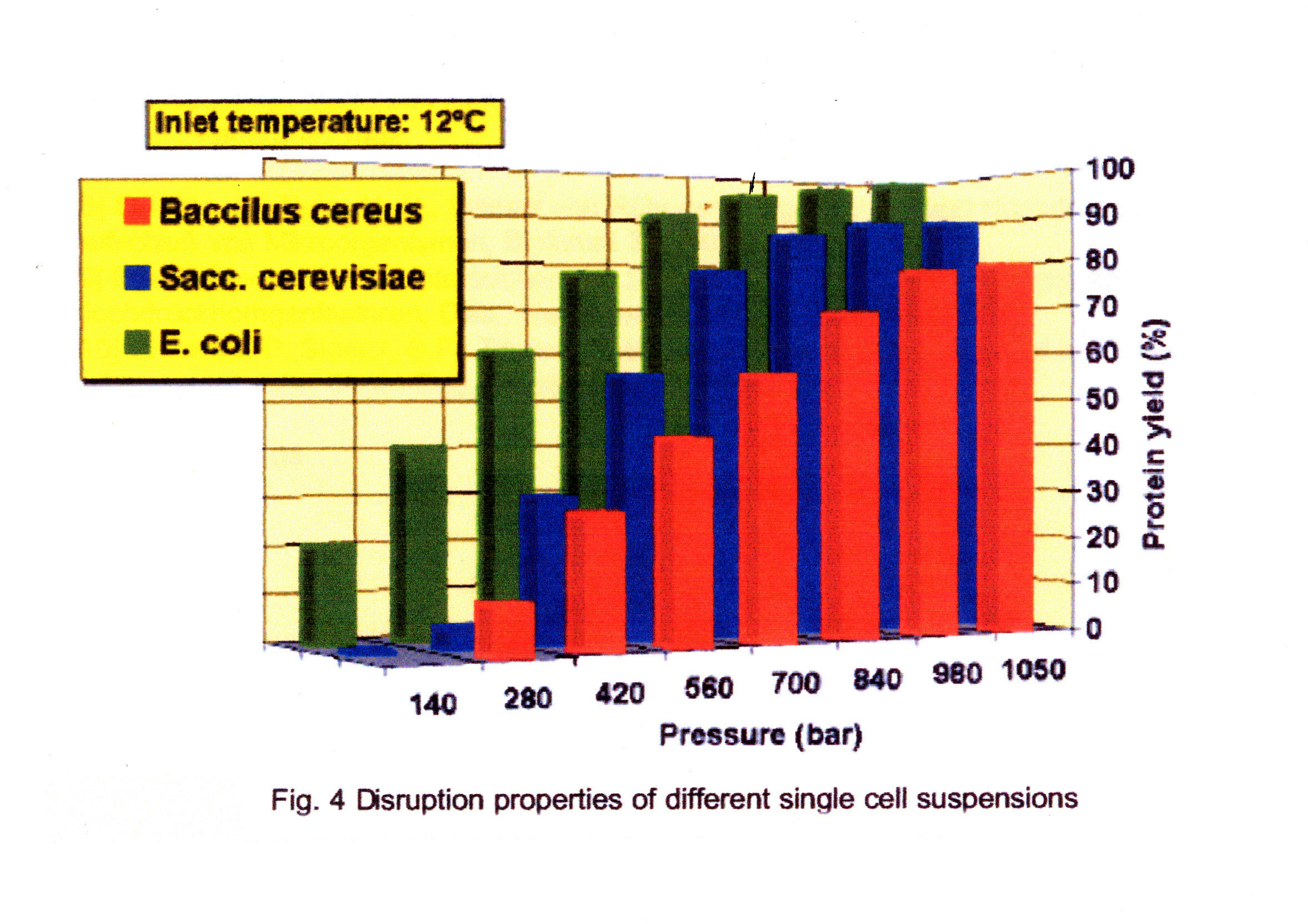 Inlet temperature: 12°C

Baccilus cereus
Sacc. cerevisiae
E. coli

100
90
80
70
60
50
40
30
20
10
0

Protein yield (%)

140 280 420 560 700 840 980 1050

Pressure (bar)

Fig. 4 Disruption properties of different single cell suspensions